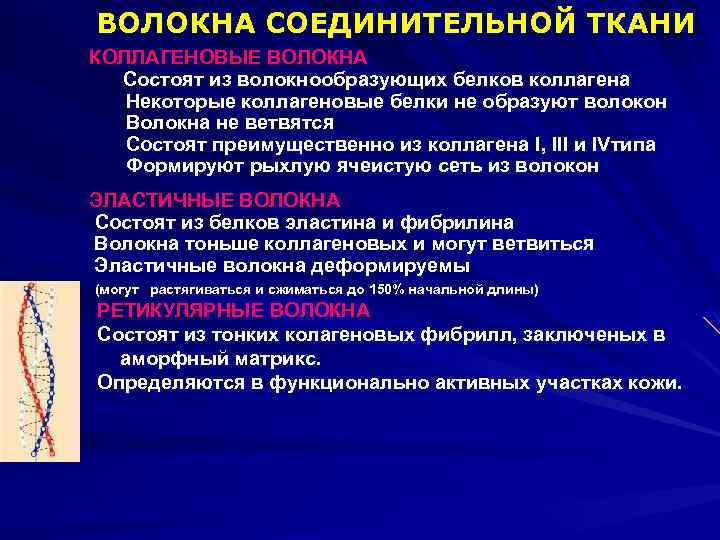 ВОЛОКНА СОЕДИНИТЕЛЬНОЙ ТКАНИ

КОЛЛАГЕНОВЫЕ ВОЛОКНА
Состоят из волокнообразующих белков коллагена
Некоторые коллагеновые белки не образуют волокон
Волокна не ветвятся
Состоят преимущественно из коллагена I, III и IVтипа
Формируют рыхлую ячеистую сеть из волокон

ЭЛАСТИЧНЫЕ ВОЛОКНА
Состоят из белков эластина и фибрилина
Волокна тоньше коллагеновых и могут ветвиться
Эластичные волокна деформируемы
(могут растягиваться и сжиматься до 150% начальной длины)

РЕТИКУЛЯРНЫЕ ВОЛОКНА
Состоят из тонких колагеновых фибрилл, заключеных в аморфный матрикс.
Определяются в функционально активных участках кожи.